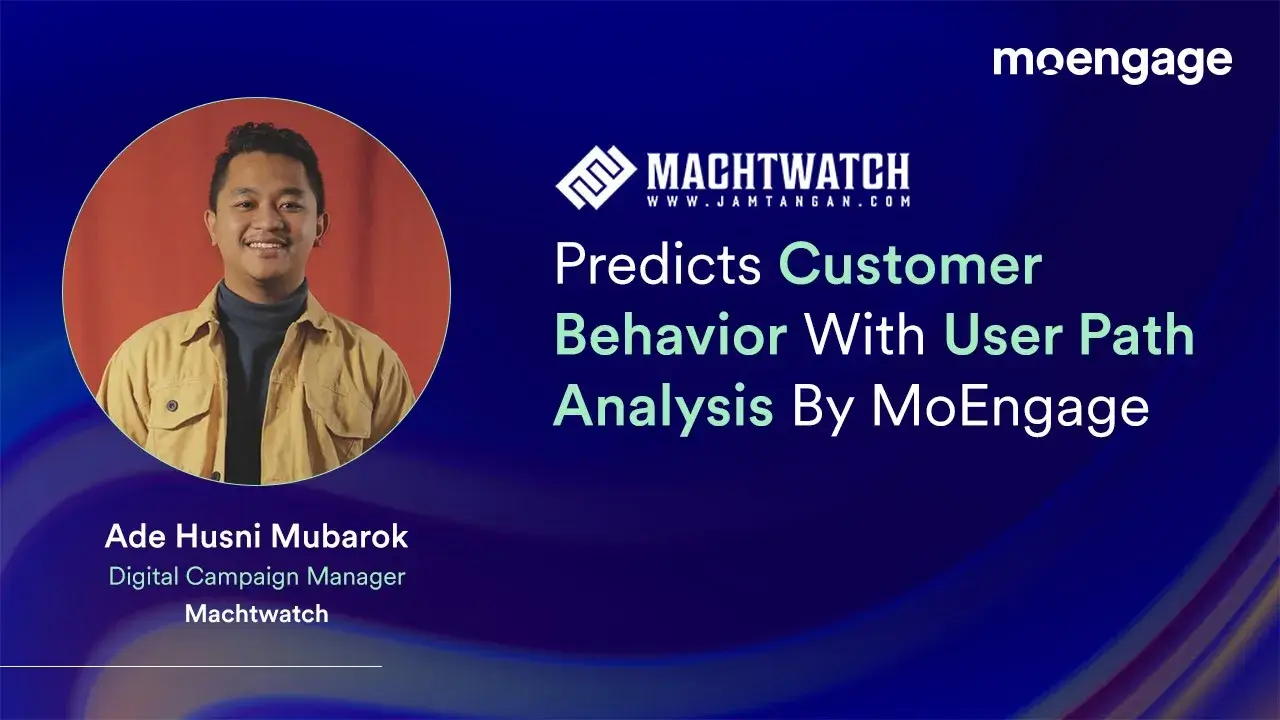 moengage

MACHTWATCH
WWW.JAMTANGAN.COM

Predicts Customer Behavior With User Path Analysis By MoEngage

Ade Husni Mubarok
Digital Campaign Manager
Machtwatch